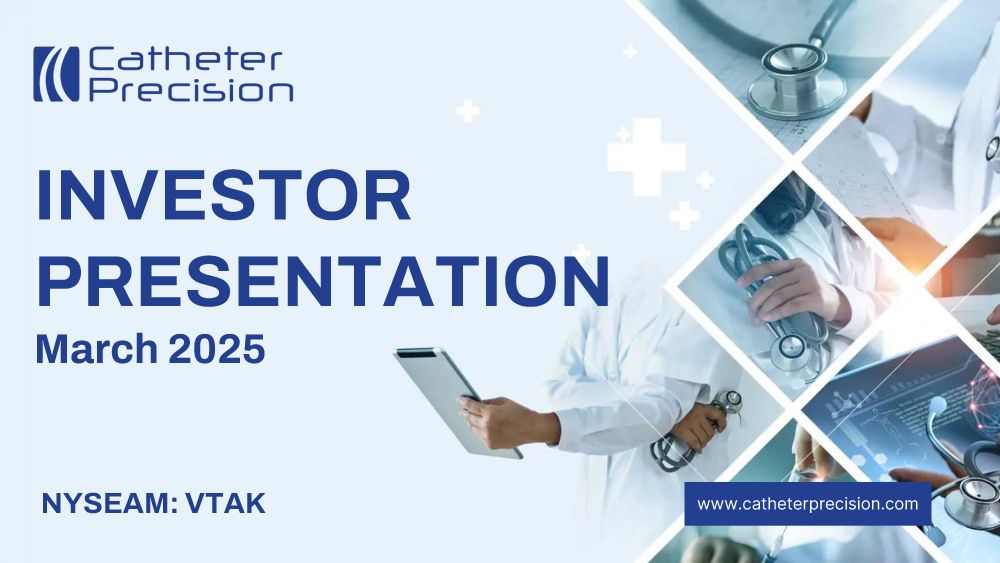 Catheter Precision

INVESTOR PRESENTATION

March 2025

NYSEAM: VTAK

www.catheterprecision.com